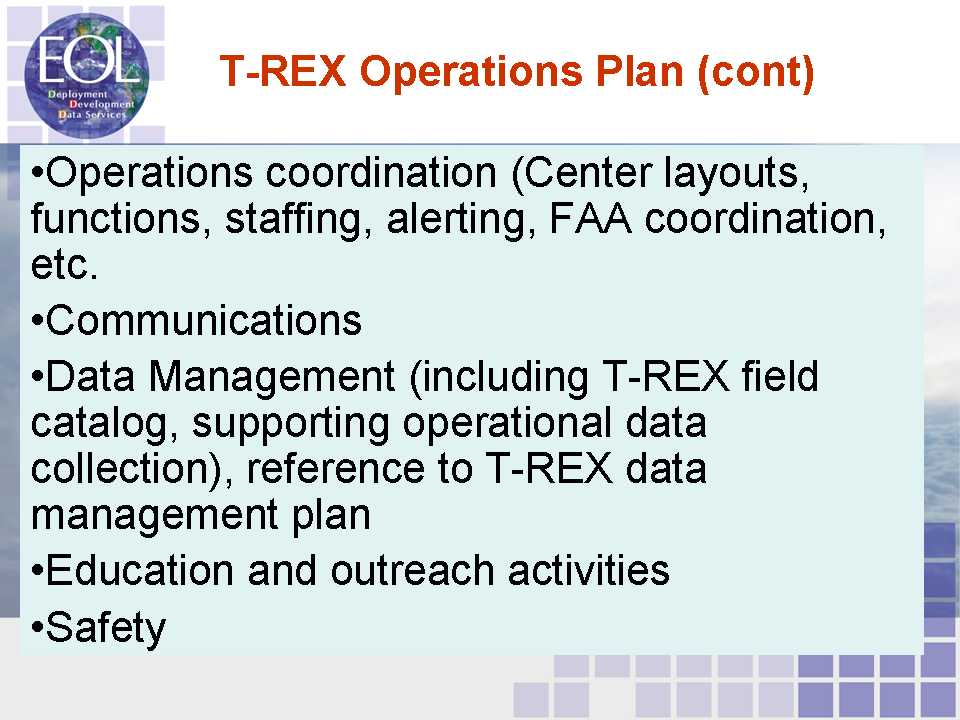 EOL
Deployment
Development
Data Services

T-REX Operations Plan (cont)

•Operations coordination (Center layouts, functions, staffing, alerting, FAA coordination, etc.

•Communications

•Data Management (including T-REX field catalog, supporting operational data collection), reference to T-REX data management plan

•Education and outreach activities

•Safety